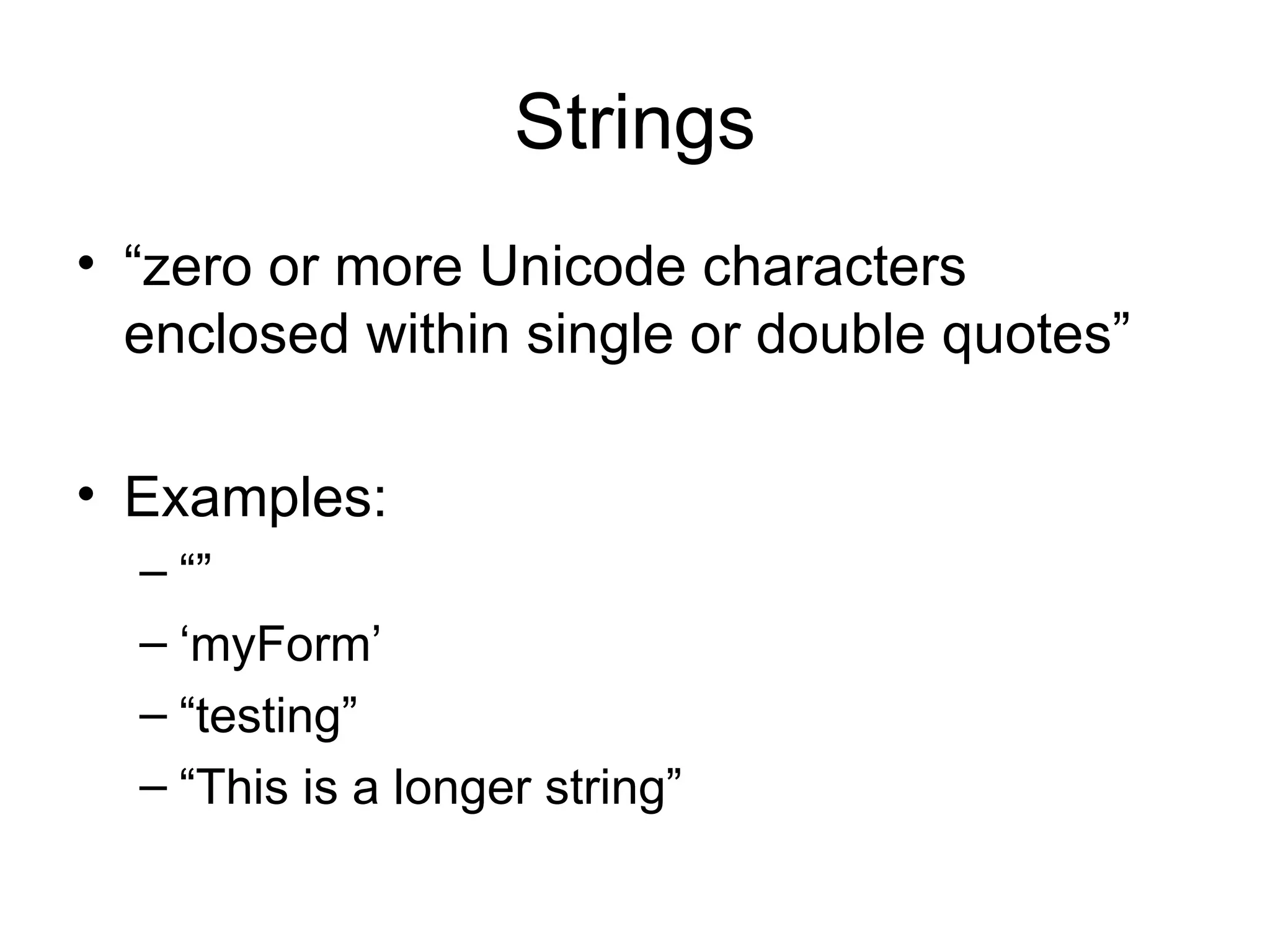 Strings

• “zero or more Unicode characters enclosed within single or double quotes”

• Examples:
– “”
– ‘myForm’
– “testing”
– “This is a longer string”